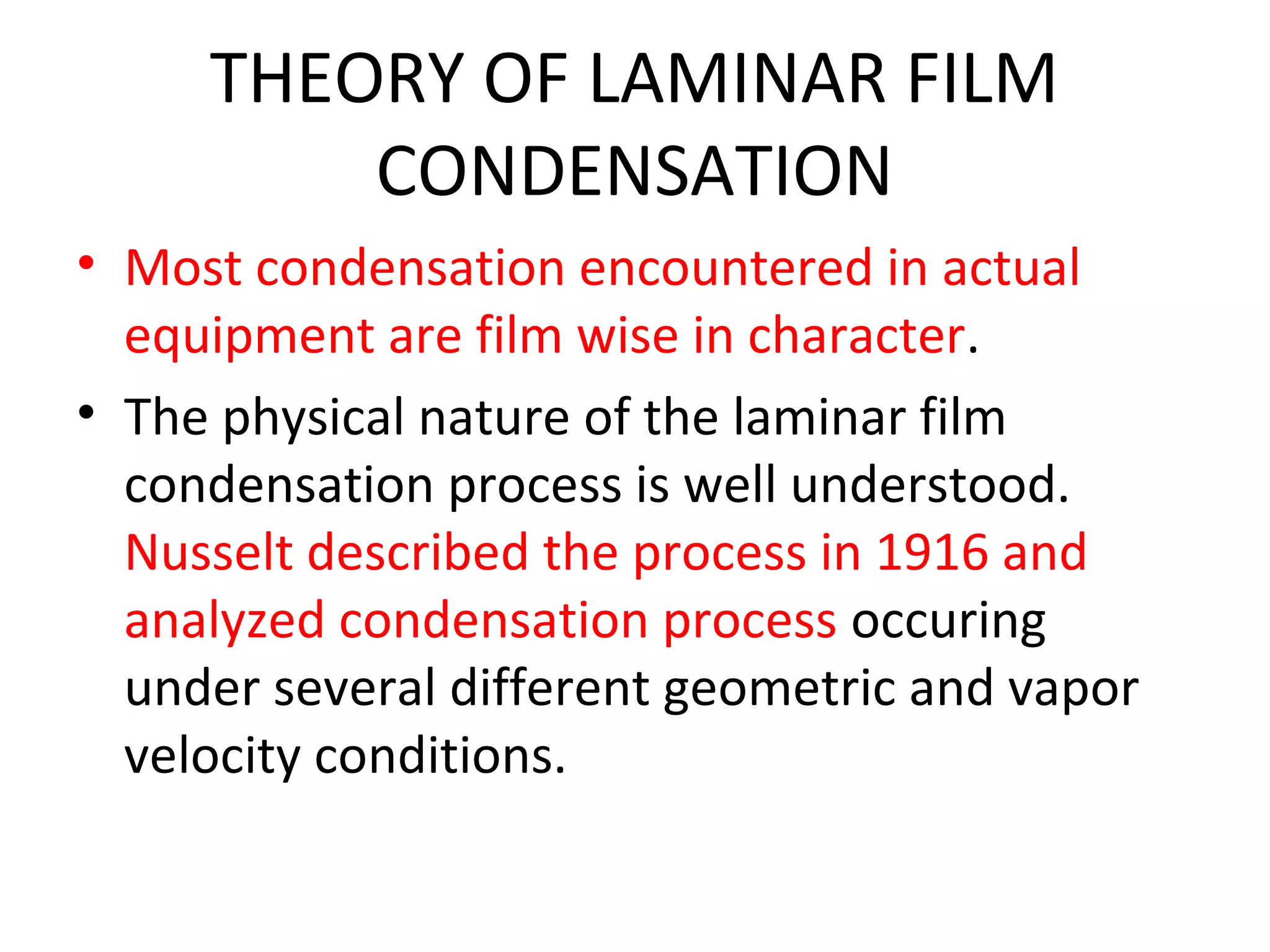 THEORY OF LAMINAR FILM CONDENSATION

• Most condensation encountered in actual equipment are film wise in character.

• The physical nature of the laminar film condensation process is well understood. Nusselt described the process in 1916 and analyzed condensation process occuring under several different geometric and vapor velocity conditions.